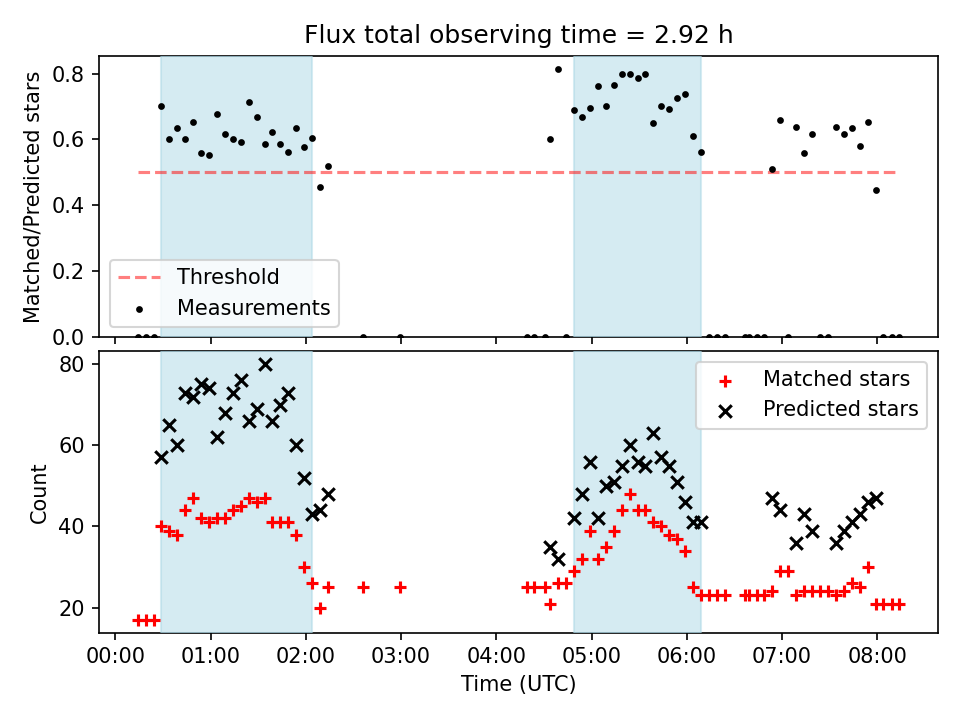 Flux total observing time = 2.92 h

Matched/Predicted stars

0.8
0.6
0.4
0.2
0.0

Threshold
Measurements

Count

80
60
40
20

Matched stars
Predicted stars

00:00
01:00
02:00
03:00
04:00
05:00
06:00
07:00
08:00

Time (UTC)